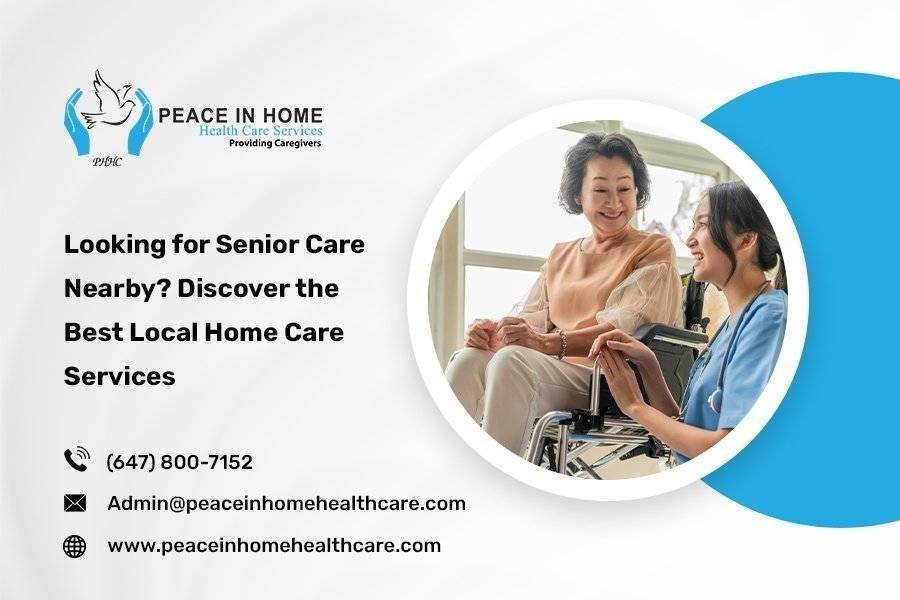 PHC
PEACE IN HOME
Health Care Services
Providing Caregivers

Looking for Senior Care Nearby? Discover the Best Local Home Care Services

(647) 800-7152

Admin@peaceinhomehealthcare.com

www.peaceinhomehealthcare.com